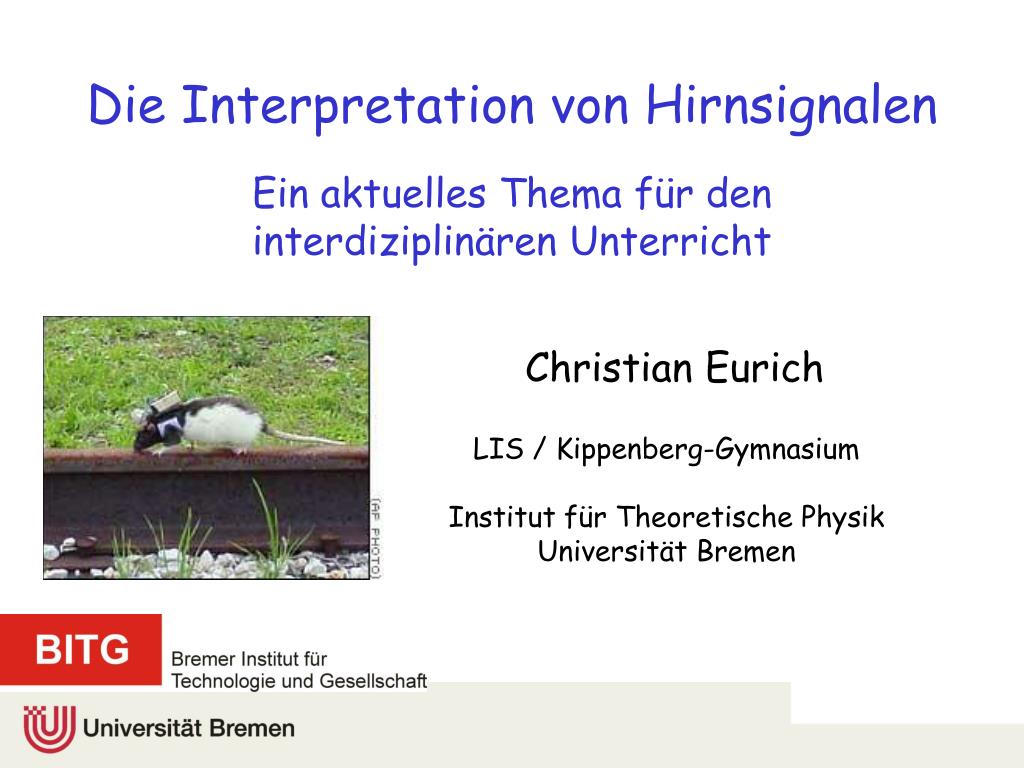 Die Interpretation von Hirnsignalen

Ein aktuelles Thema für den interdiziplinären Unterricht

(AP PHOTO)

Christian Eurich

LIS / Kippenberg-Gymnasium

Institut für Theoretische Physik
Universität Bremen

BITG

Bremer Institut für
Technologie und Gesellschaft

Universität Bremen